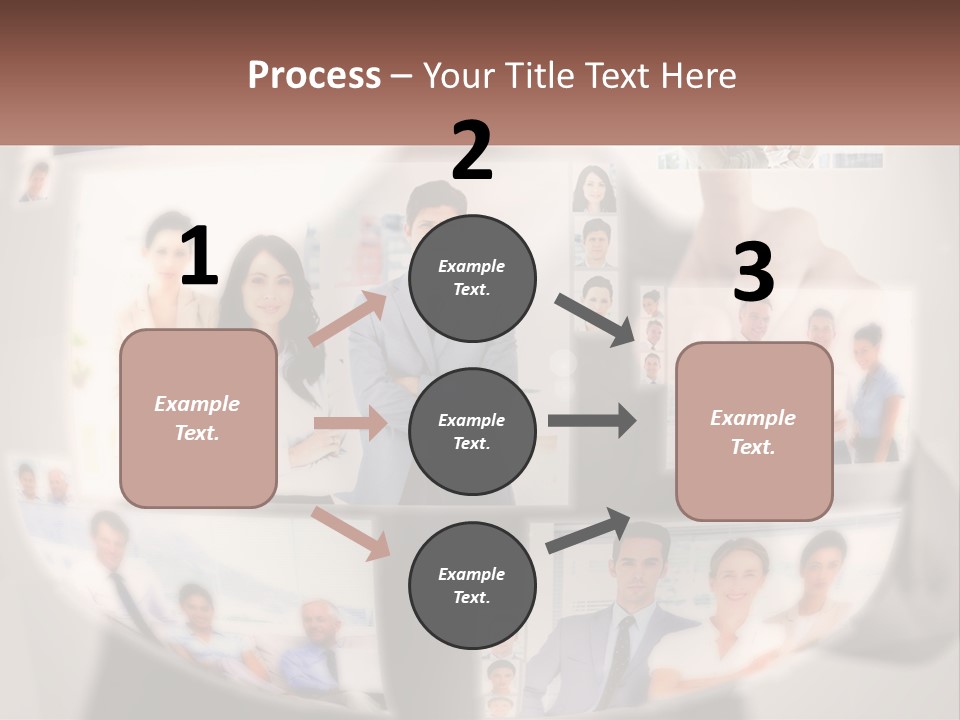 Process – Your Title Text Here

1

Example Text.

2

Example Text.

Example Text.

Example Text.

3

Example Text.